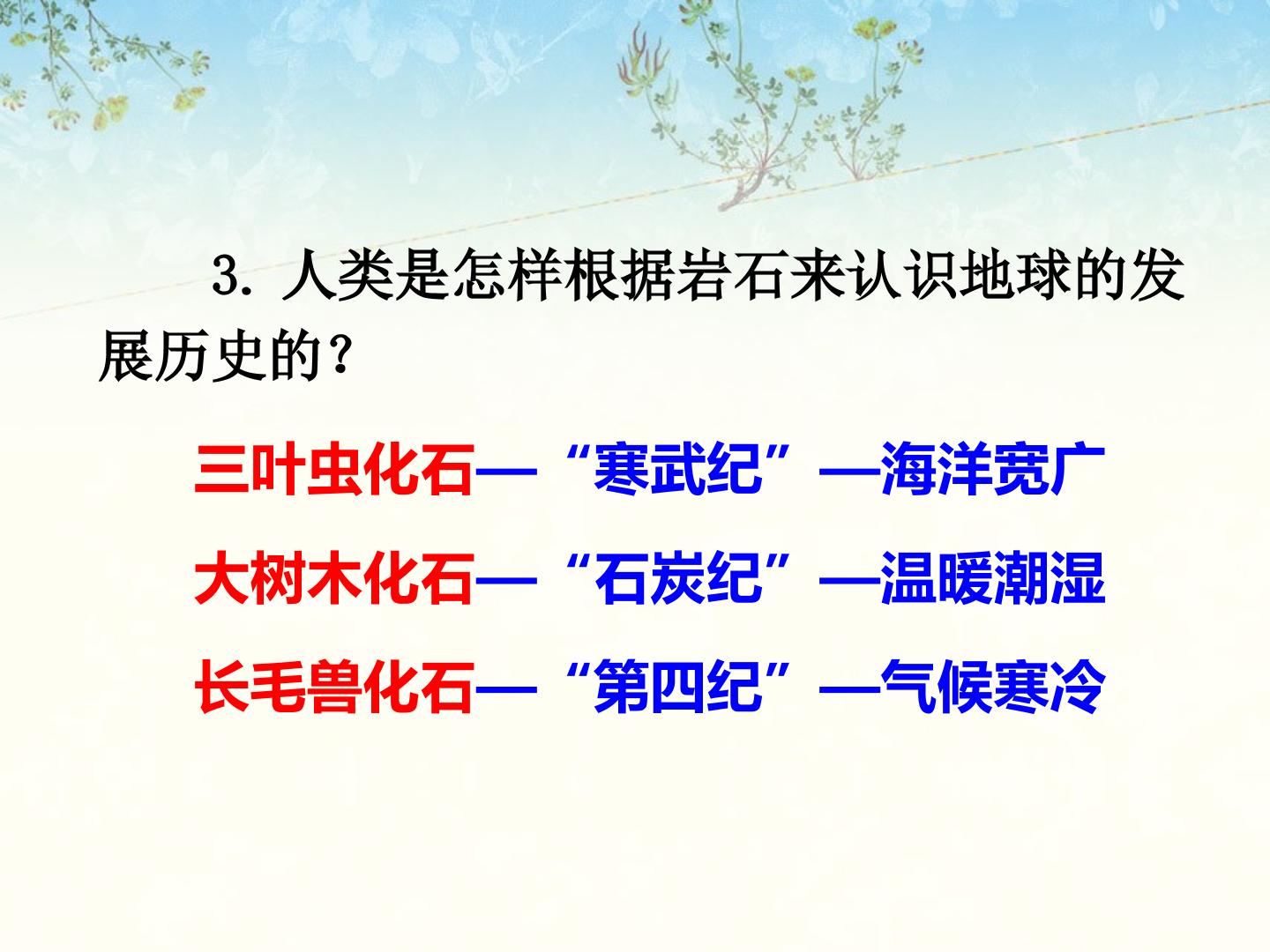 3.人类是怎样根据岩石来认识地球的发展历史的？

三叶虫化石—“寒武纪”—海洋宽广

大树木化石—“石炭纪”—温暖潮湿

长毛兽化石—“第四纪”—气候寒冷